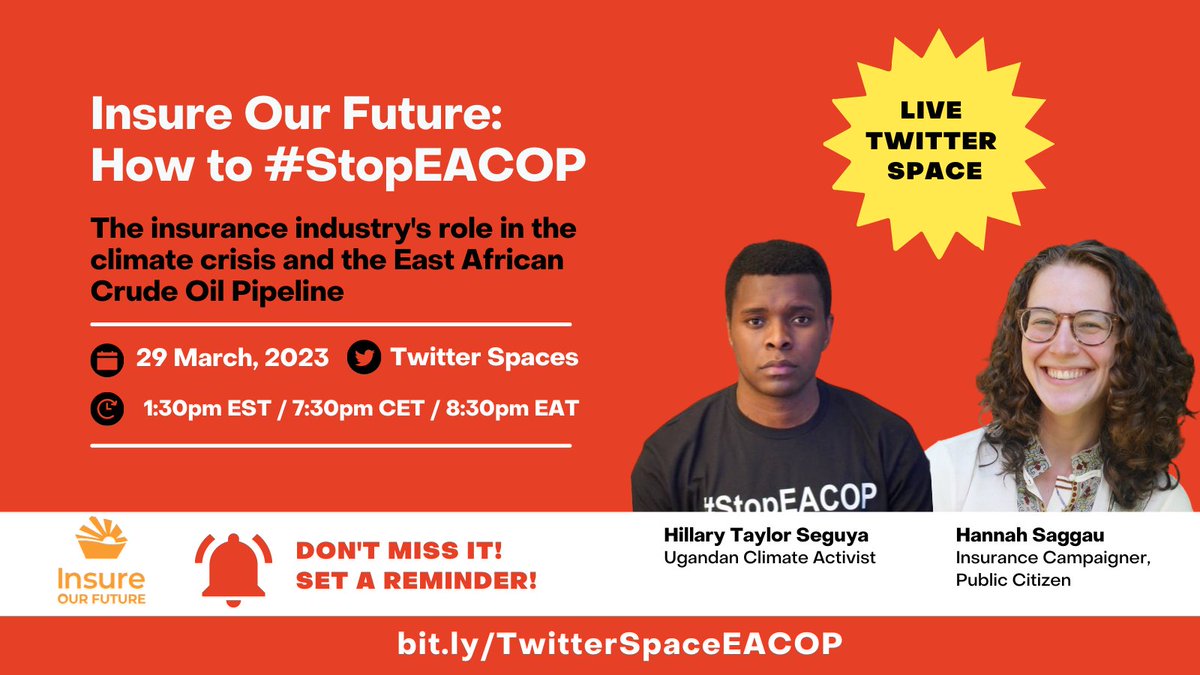 Insure Our Future: How to #StopEACOP

The insurance industry's role in the climate crisis and the East African Crude Oil Pipeline

29 March, 2023 Twitter Spaces

1:30pm EST / 7:30pm CET / 8:30pm EAT

LIVE TWITTER SPACE

#StopEACOP

Insure OUR FUTURE

DON'T MISS IT! SET A REMINDER!

Hillary Taylor Seguya
Ugandan Climate Activist

Hannah Saggau
Insurance Campaigner, Public Citizen

bit.ly/TwitterSpaceEACOP